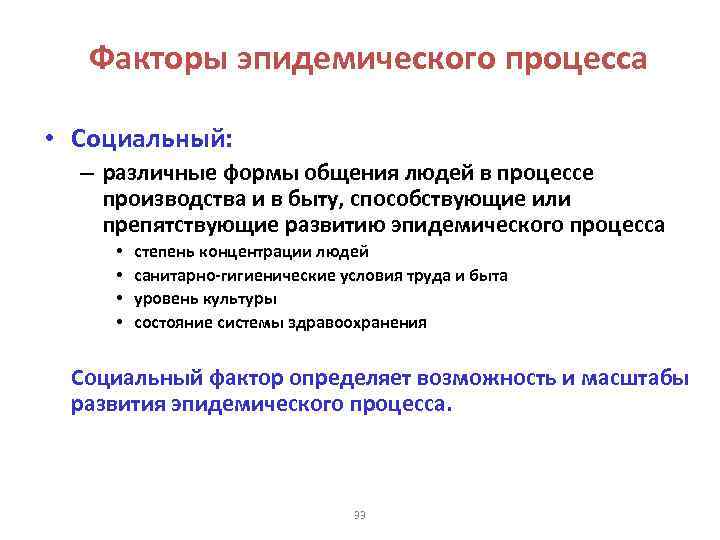 Факторы эпидемического процесса

• Социальный:
– различные формы общения людей в процессе производства и в быту, способствующие или препятствующие развитию эпидемического процесса
• степень концентрации людей
• санитарно-гигиенические условия труда и быта
• уровень культуры
• состояние системы здравоохранения

Социальный фактор определяет возможность и масштабы развития эпидемического процесса.

33